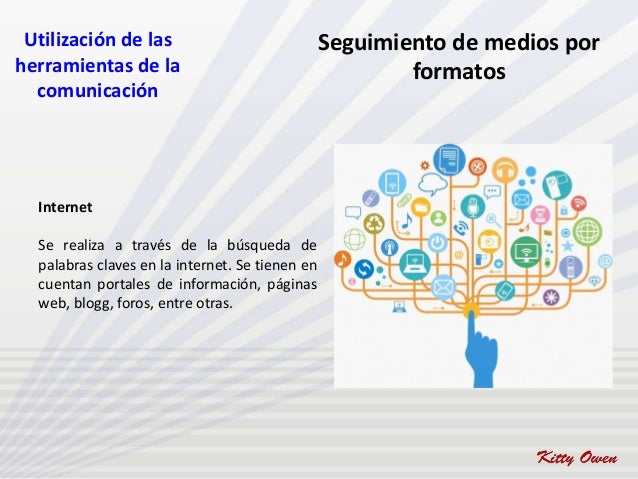 Utilización de las herramientas de la comunicación

Seguimiento de medios por formatos

Internet

Se realiza a través de la búsqueda de palabras claves en la internet. Se tienen en cuentan portales de información, páginas web, blogg, foros, entre otras.

Kitty Owen